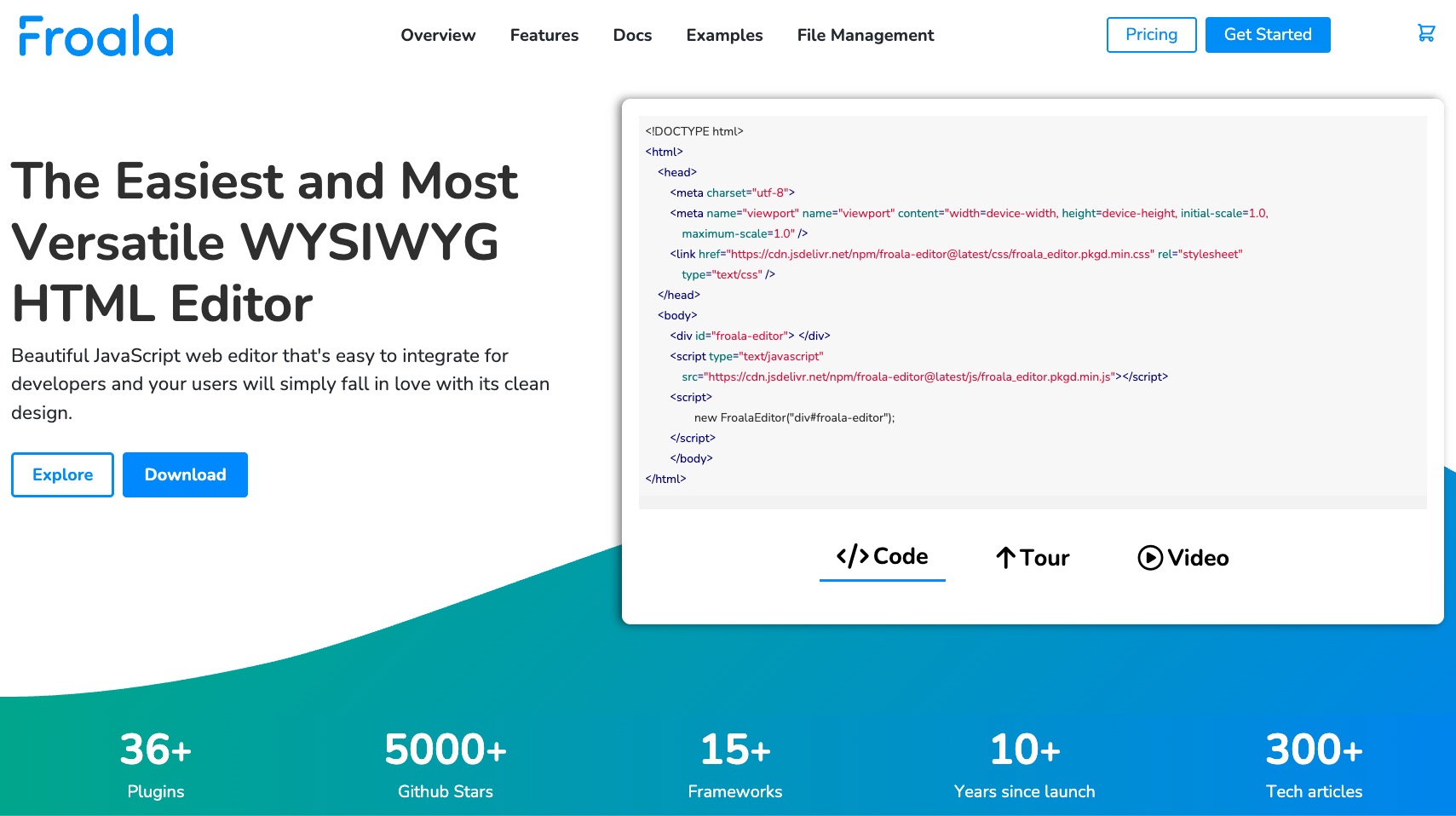 Froala

Overview Features Docs Examples File Management

Pricing Get Started

The Easiest and Most Versatile WYSIWYG HTML Editor

Beautiful JavaScript web editor that's easy to integrate for developers and your users will simply fall in love with its clean design.

Explore Download

<!DOCTYPE html>
<html>
<head>
<meta charset="utf-8">
<meta name="viewport" name="viewport" content="width=device-width, height=device-height, initial-scale=1.0, maximum-scale=1.0" />
<link href="https://cdn.jsdelivr.net/npm/froala-editor@latest/css/froala_editor.pkgd.min.css" rel="stylesheet" type="text/css" />
</head>
<body>
<div id="froala-editor"> </div>
<script type="text/javascript" src="https://cdn.jsdelivr.net/npm/froala-editor@latest/js/froala_editor.pkgd.min.js"></script>
<script>
new FroalaEditor("div#froala-editor");
</script>
</body>
</html>

</> Code Tour Video

36+
Plugins

5000+
Github Stars

15+
Frameworks

10+
Years since launch

300+
Tech articles